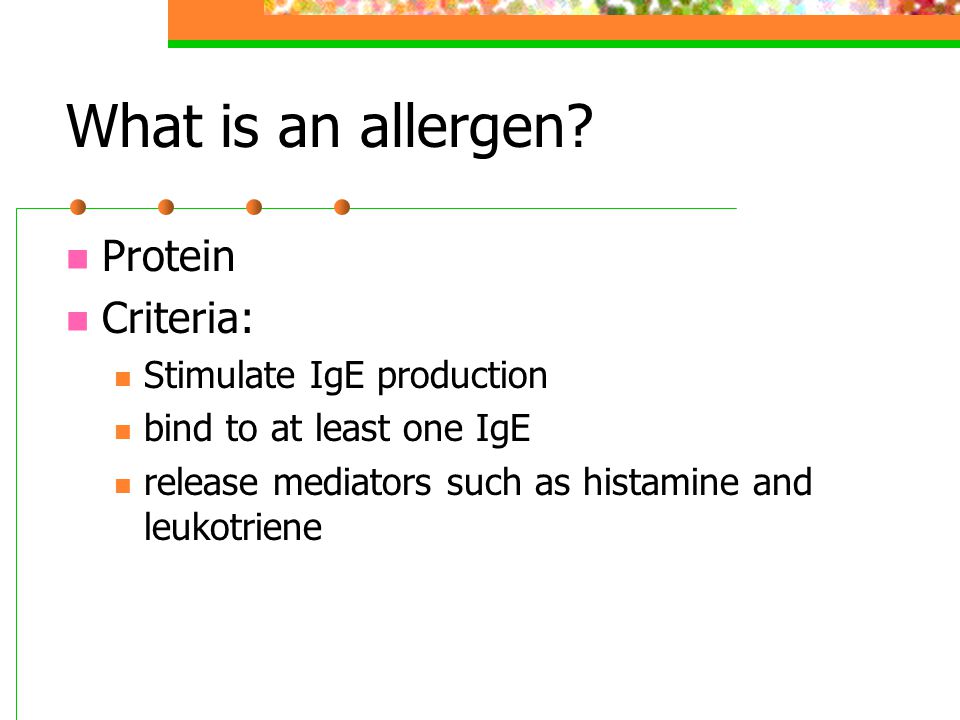 What is an allergen?

Protein

Criteria:

Stimulate IgE production

bind to at least one IgE

release mediators such as histamine and leukotriene